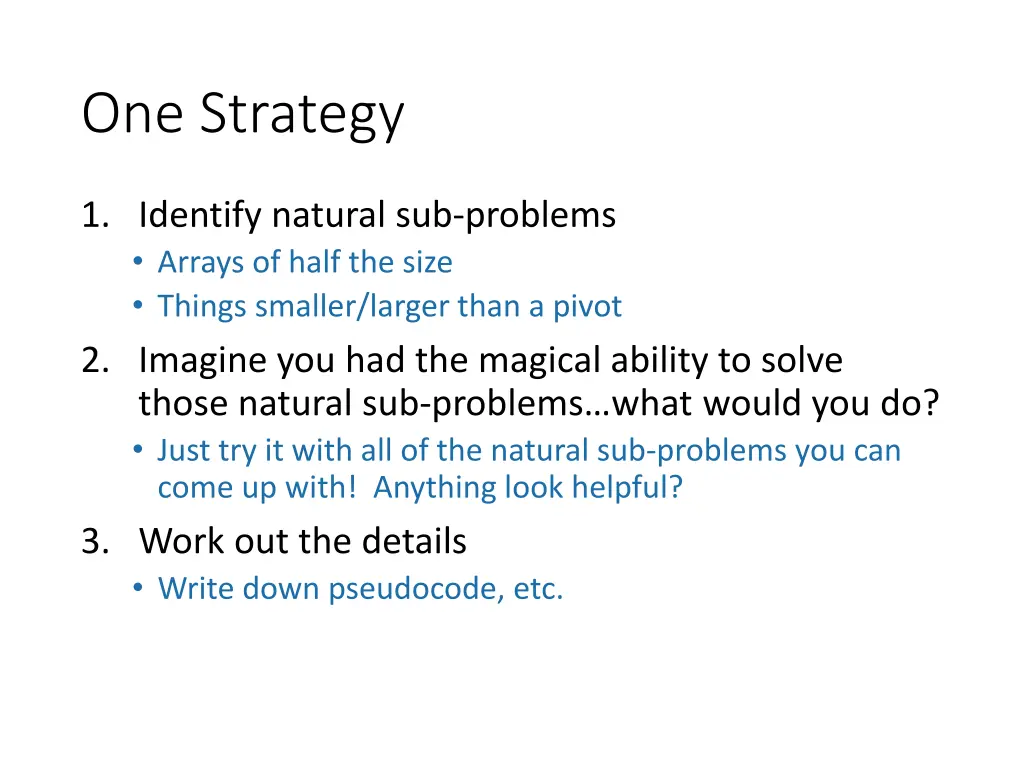 One Strategy

1. Identify natural sub-problems
• Arrays of half the size
• Things smaller/larger than a pivot

2. Imagine you had the magical ability to solve those natural sub-problems…what would you do?
• Just try it with all of the natural sub-problems you can come up with! Anything look helpful?

3. Work out the details
• Write down pseudocode, etc.